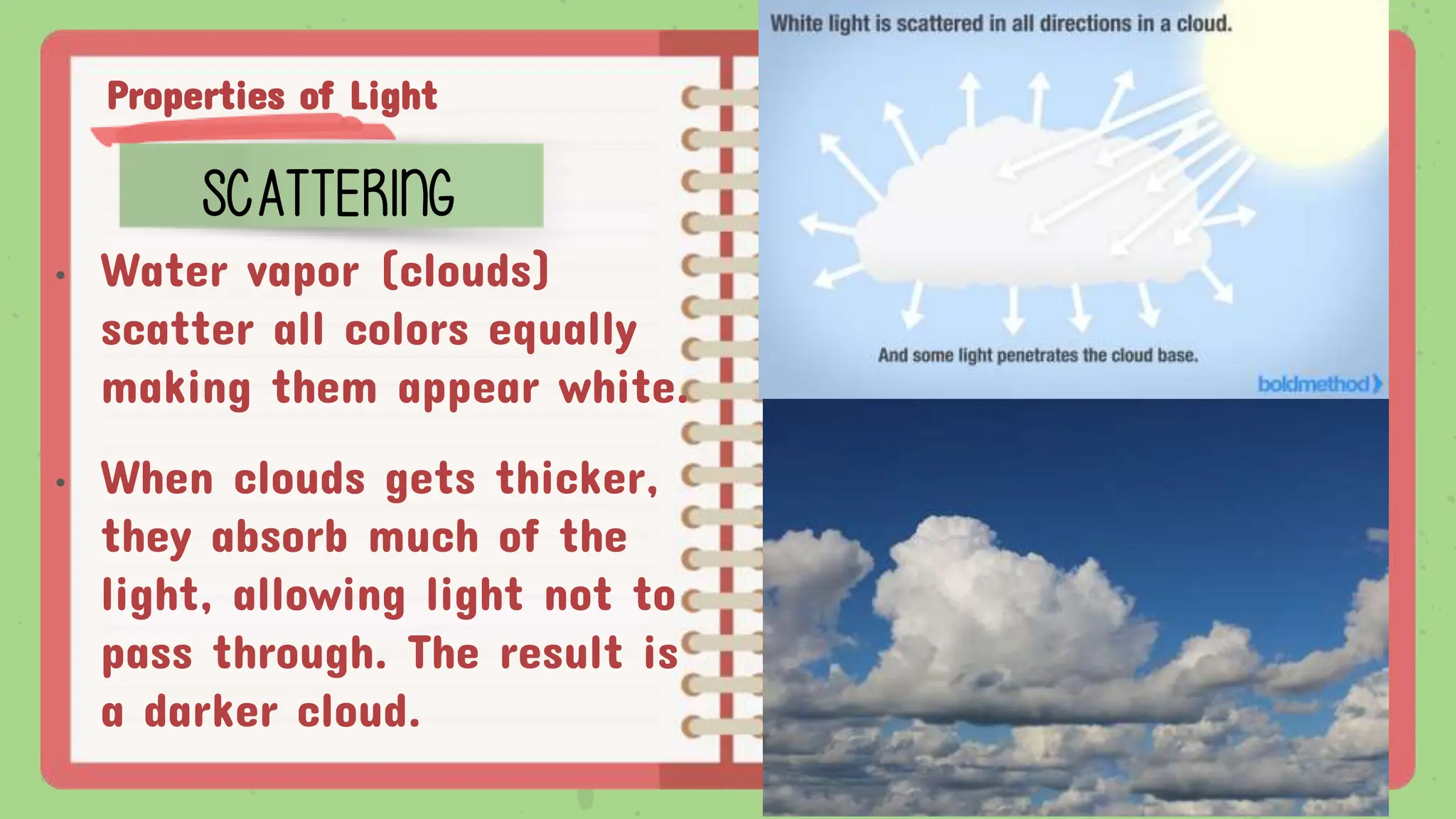 Properties of Light

SCATTERING

• Water vapor (clouds) scatter all colors equally making them appear white.

• When clouds gets thicker, they absorb much of the light, allowing light not to pass through. The result is a darker cloud.

White light is scattered in all directions in a cloud.

And some light penetrates the cloud base.

boldmethod